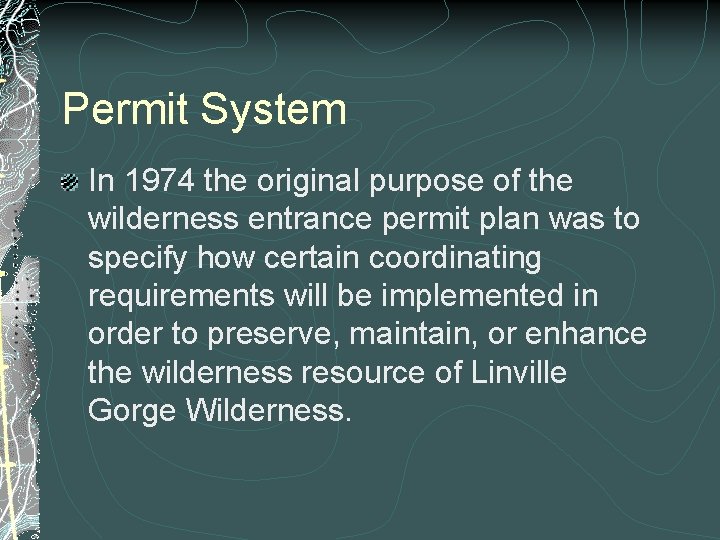 Permit System

In 1974 the original purpose of the wilderness entrance permit plan was to specify how certain coordinating requirements will be implemented in order to preserve, maintain, or enhance the wilderness resource of Linville Gorge Wilderness.